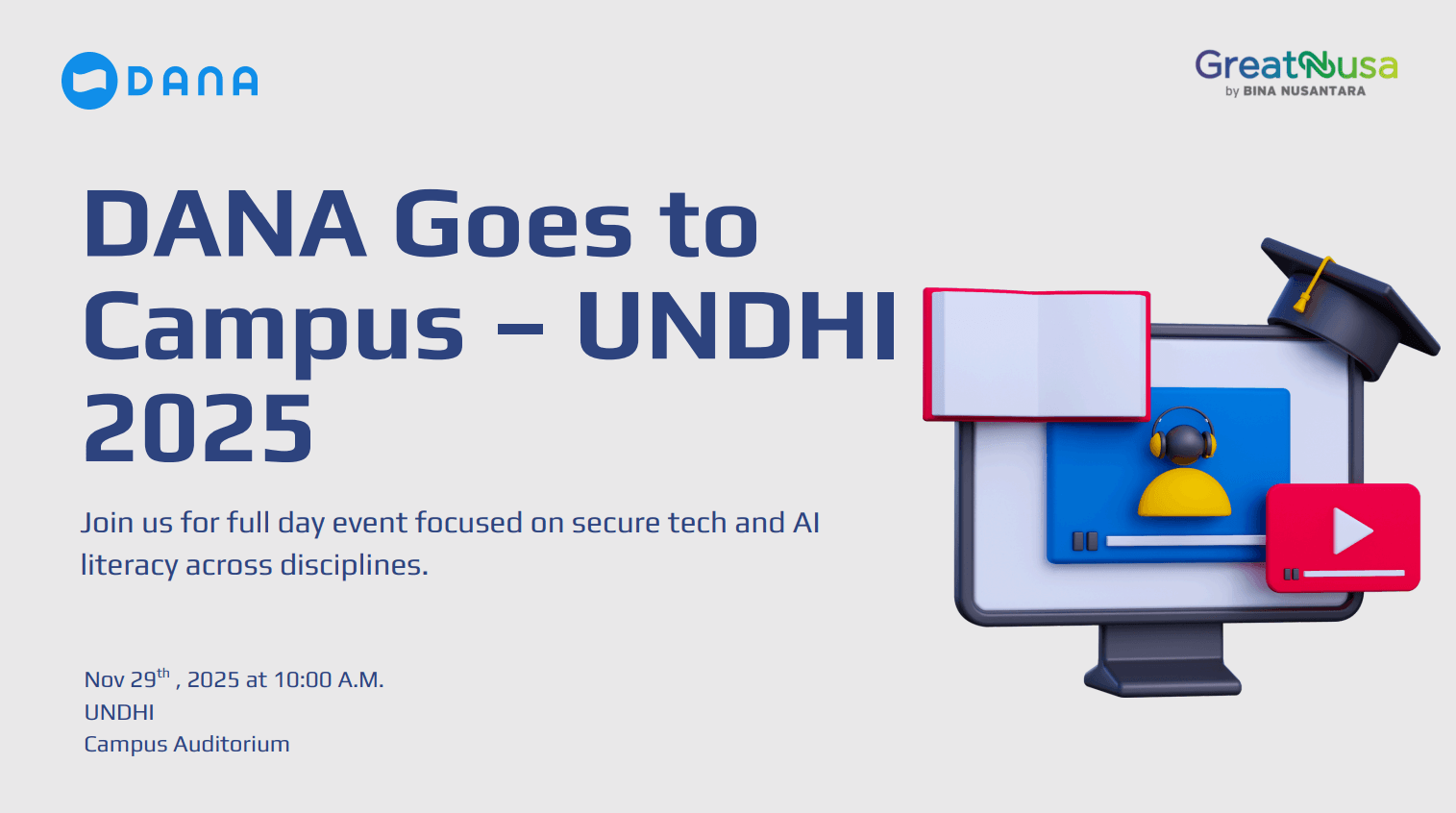 DANA

GreatNusa
by BINA NUSANTARA

DANA Goes to Campus – UNDHI 2025

Join us for full day event focused on secure tech and AI literacy across disciplines.

Nov 29$^{th}$ , 2025 at 10:00 A.M.
UNDHI
Campus Auditorium